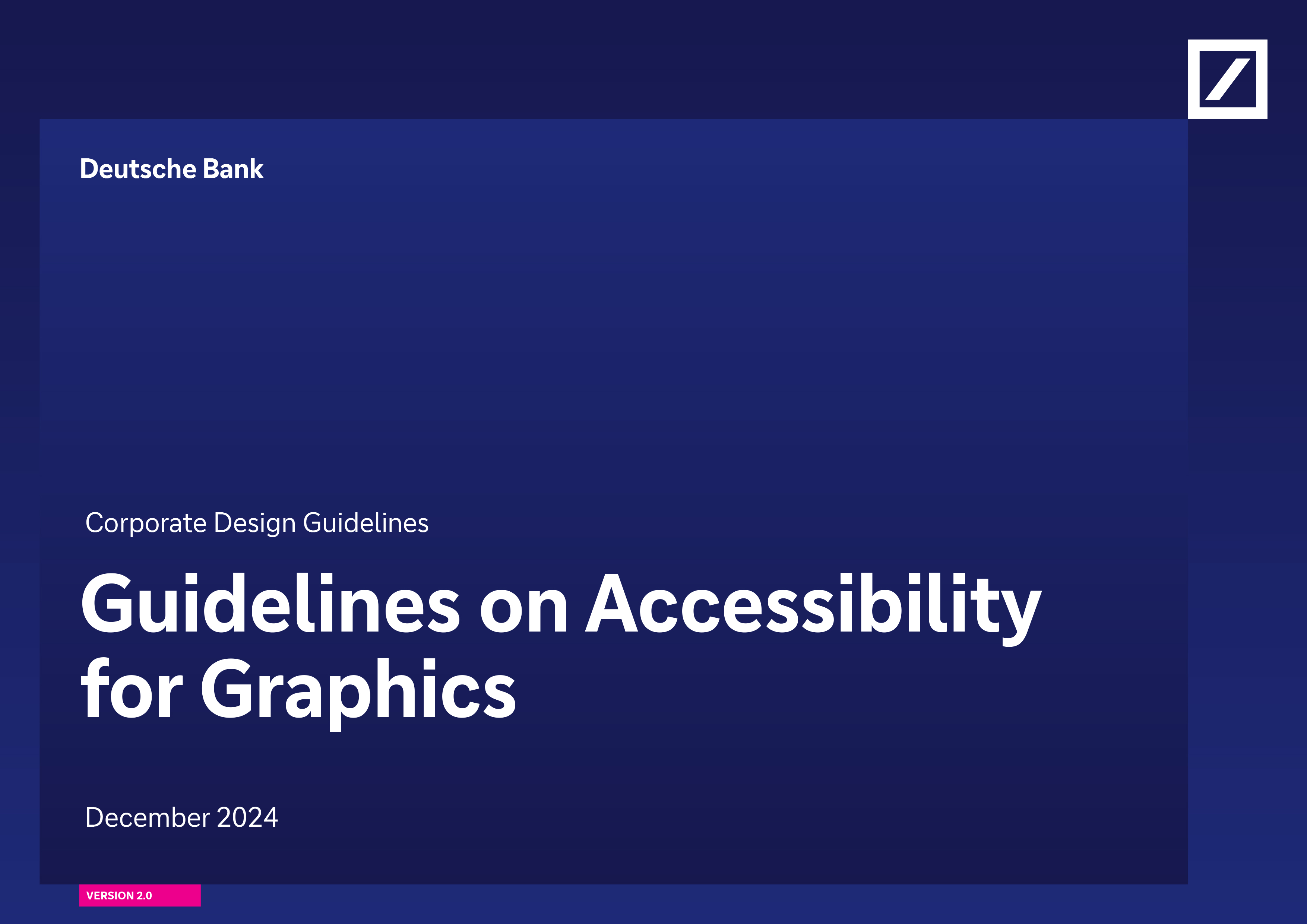 Deutsche Bank

Corporate Design Guidelines

Guidelines on Accessibility for Graphics

December 2024

VERSION 2.0